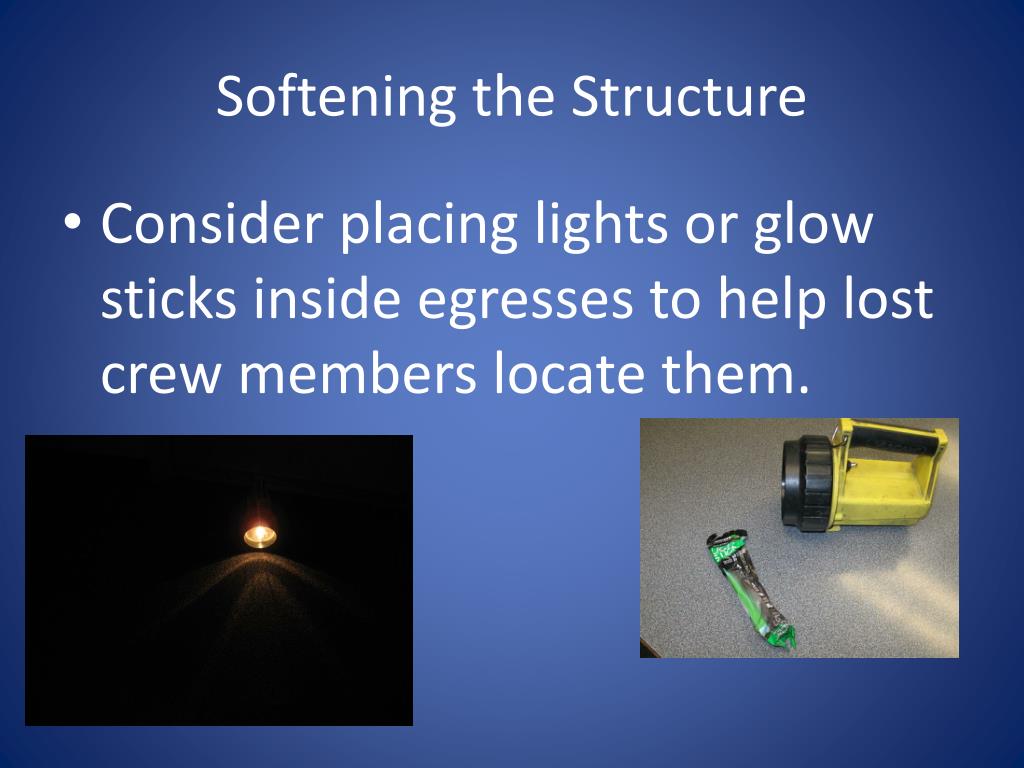 Softening the Structure

• Consider placing lights or glow sticks inside egresses to help lost crew members locate them.